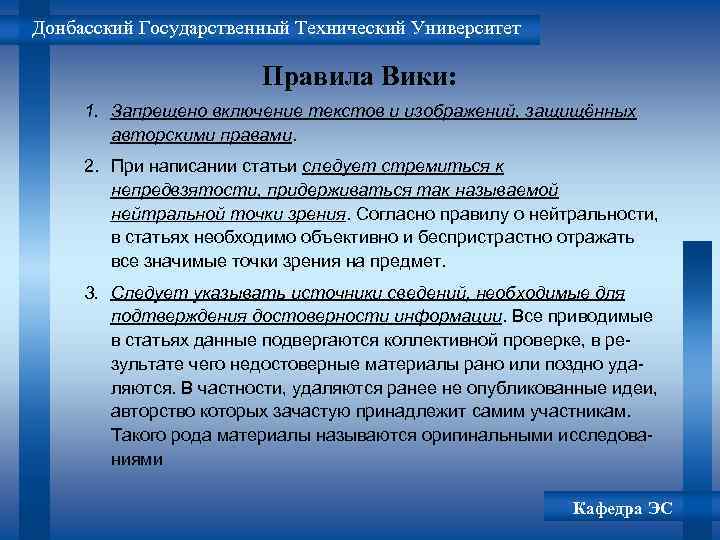 Донбасский Государственный Технический Университет

Правила Вики:

1. Запрещено включение текстов и изображений, защищённых авторскими правами.

2. При написании статьи следует стремиться к непредвзятости, придерживаться так называемой нейтральной точки зрения. Согласно правилу о нейтральности, в статьях необходимо объективно и беспристрастно отражать все значимые точки зрения на предмет.

3. Следует указывать источники сведений, необходимые для подтверждения достоверности информации. Все приводимые в статьях данные подвергаются коллективной проверке, в результате чего недостоверные материалы рано или поздно удаляются. В частности, удаляются ранее не опубликованные идеи, авторство которых зачастую принадлежит самим участникам. Такого рода материалы называются оригинальными исследованиями

Кафедра ЭС